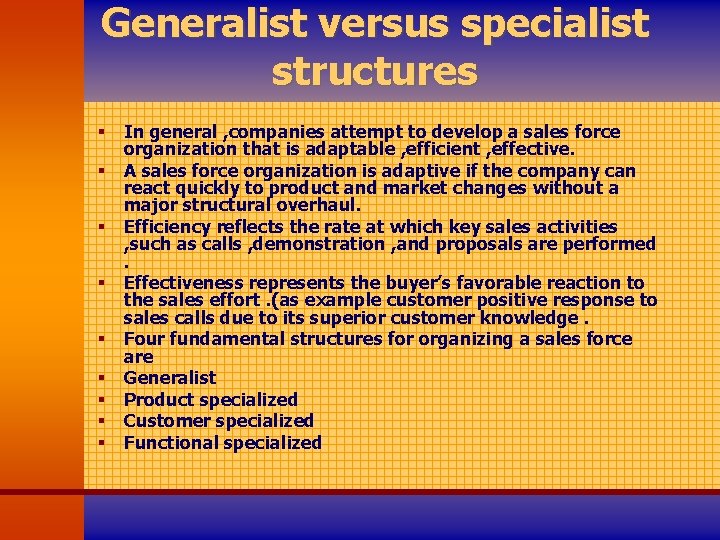 Generalist versus specialist structures

▪ In general ,companies attempt to develop a sales force organization that is adaptable ,efficient ,effective.
▪ A sales force organization is adaptive if the company can react quickly to product and market changes without a major structural overhaul.
▪ Efficiency reflects the rate at which key sales activities ,such as calls ,demonstration ,and proposals are performed .
▪ Effectiveness represents the buyer's favorable reaction to the sales effort .(as example customer positive response to sales calls due to its superior customer knowledge .
▪ Four fundamental structures for organizing a sales force are
▪ Generalist
▪ Product specialized
▪ Customer specialized
▪ Functional specialized